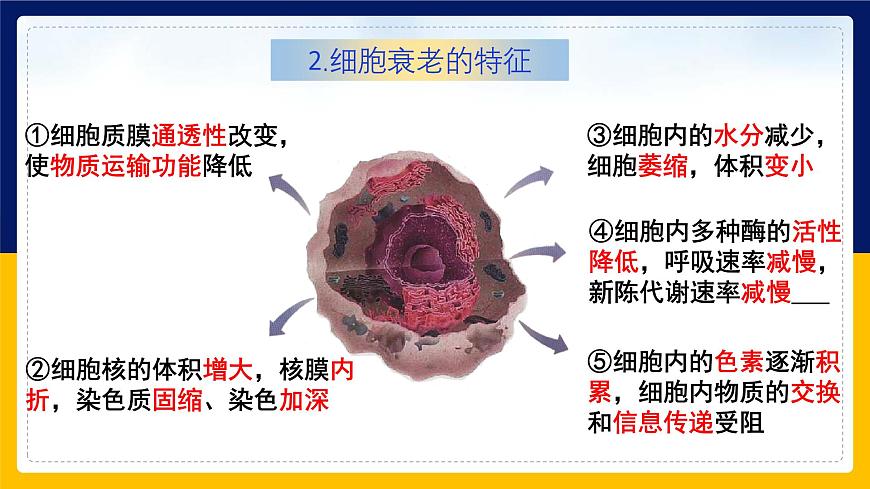 2.细胞衰老的特征

①细胞质膜通透性改变，使物质运输功能降低

②细胞核的体积增大，核膜内折，染色质固缩、染色加深

③细胞内的水分减少，细胞萎缩，体积变小

④细胞内多种酶的活性降低，呼吸速率减慢，新陈代谢速率减慢___

⑤细胞内的色素逐渐积累，细胞内物质的交换和信息传递受阻